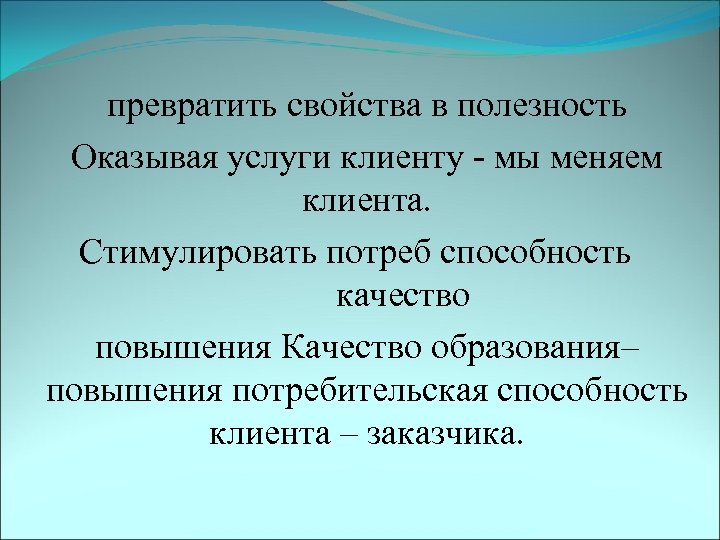 превратить свойства в полезность

Оказывая услуги клиенту - мы меняем клиента.

Стимулировать потреб способность качество

повышения Качество образования– повышения потребительская способность клиента – заказчика.